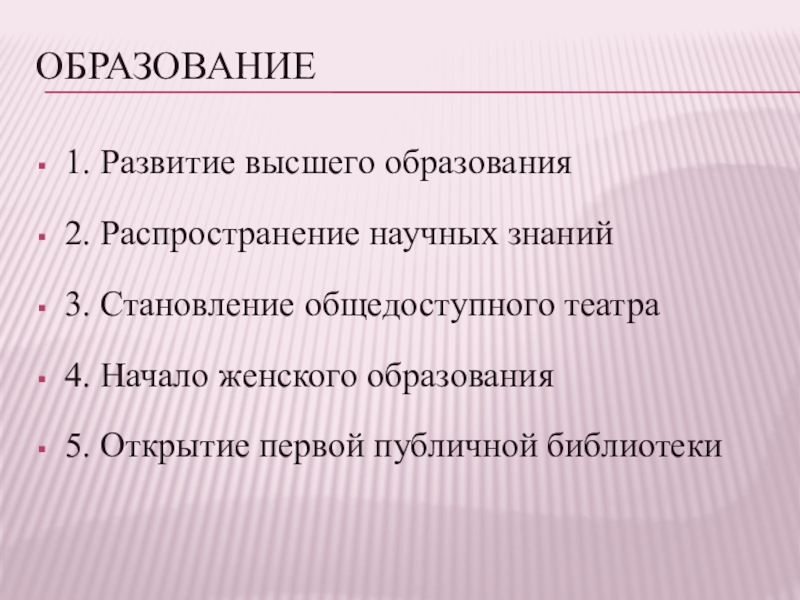 ОБРАЗОВАНИЕ

1. Развитие высшего образования

2. Распространение научных знаний

3. Становление общедоступного театра

4. Начало женского образования

5. Открытие первой публичной библиотеки